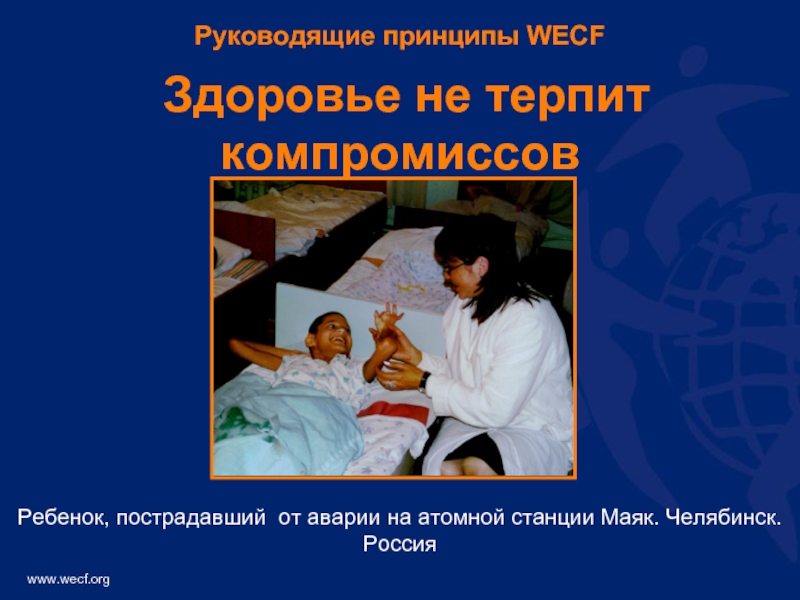 Руководящие принципы WECF

Здоровье не терпит компромиссов

Ребенок, пострадавший от аварии на атомной станции Маяк. Челябинск. Россия

www.wecf.org